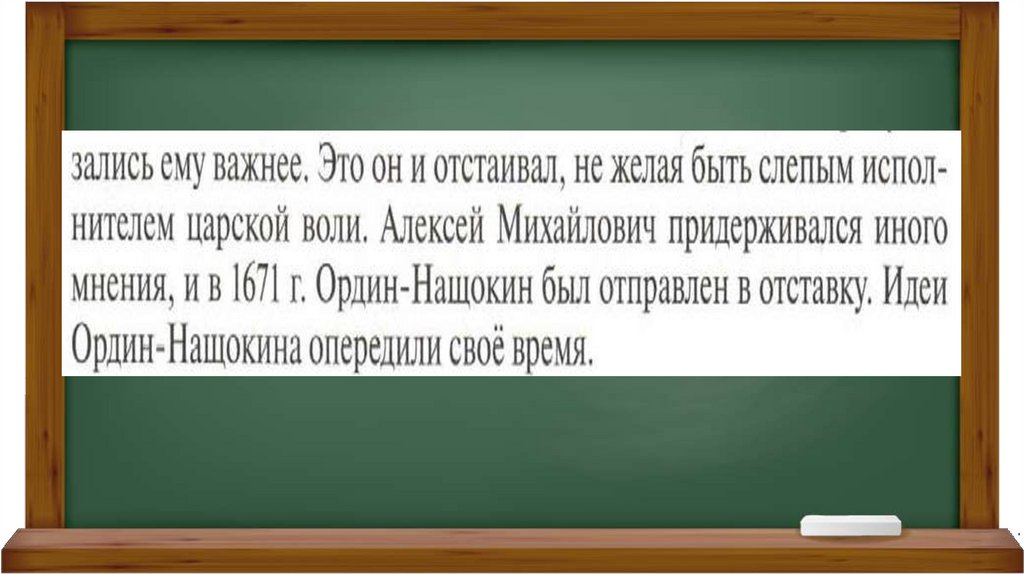 зались ему важнее. Это он и отстаивал, не желая быть слепым исполнителем царской воли. Алексей Михайлович придерживался иного мнения, и в 1671 г. Ордин-Нащокин был отправлен в отставку. Идеи Ордин-Нащокина опередили своё время.